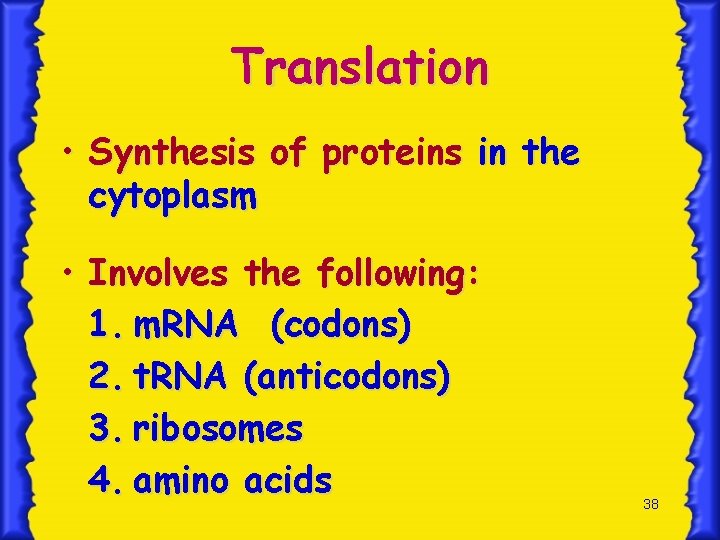 Translation

• Synthesis of proteins in the cytoplasm

• Involves the following:
1. mRNA (codons)
2. tRNA (anticodons)
3. ribosomes
4. amino acids

38